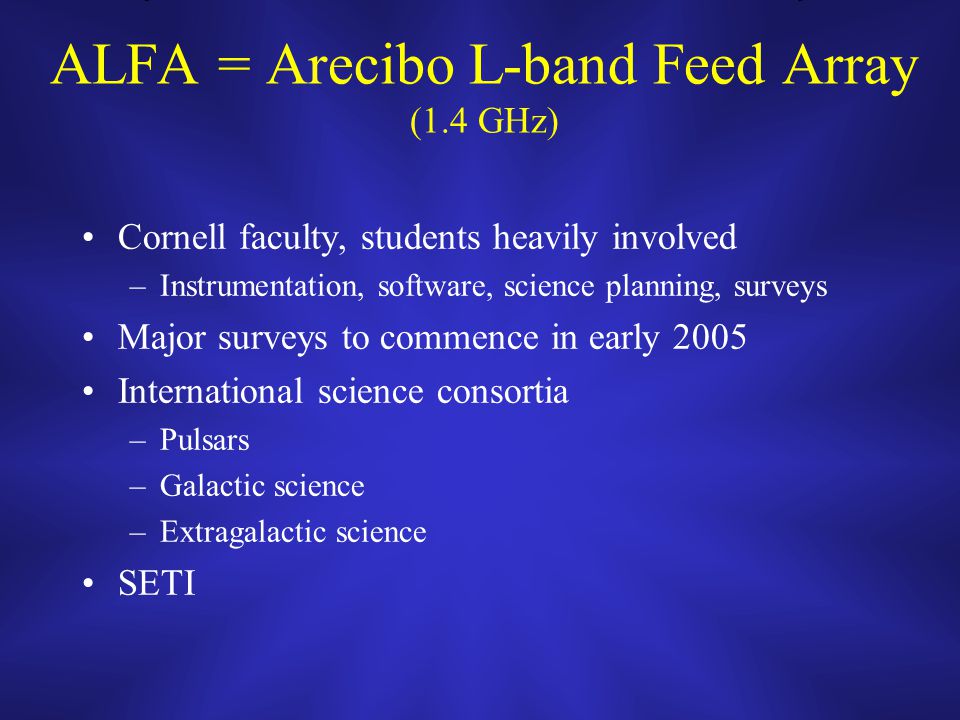 ALFA = Arecibo L-band Feed Array
(1.4 GHz)

• Cornell faculty, students heavily involved
– Instrumentation, software, science planning, surveys
• Major surveys to commence in early 2005
• International science consortia
– Pulsars
– Galactic science
– Extragalactic science
• SETI